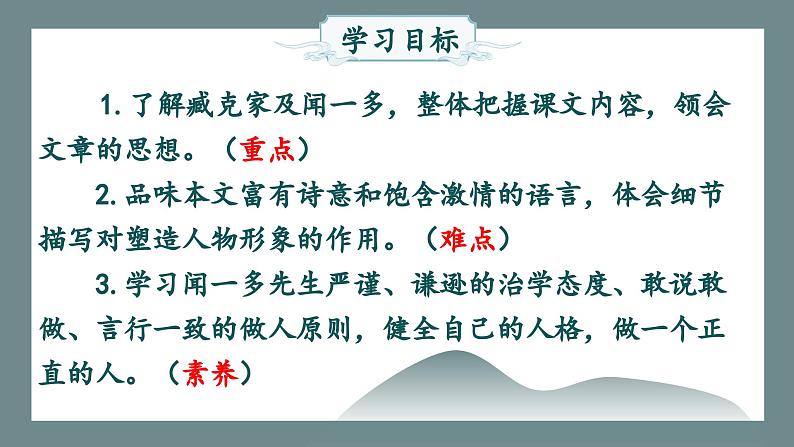 学习目标

1. 了解臧克家及闻一多，整体把握课文内容，领会文章的思想。（重点）

2. 品味本文富有诗意和饱含激情的语言，体会细节描写对塑造人物形象的作用。（难点）

3. 学习闻一多先生严谨、谦逊的治学态度、敢说敢做、言行一致的做人原则，健全自己的人格，做一个正直的人。（素养）